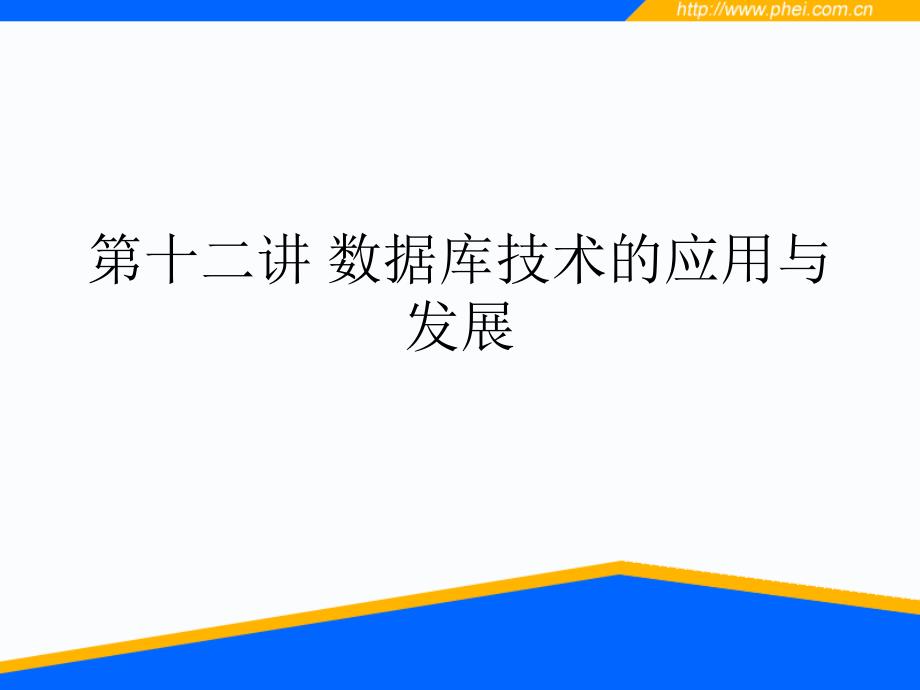 http://www.phei.com.cn

第十二讲 数据库技术的应用与发展